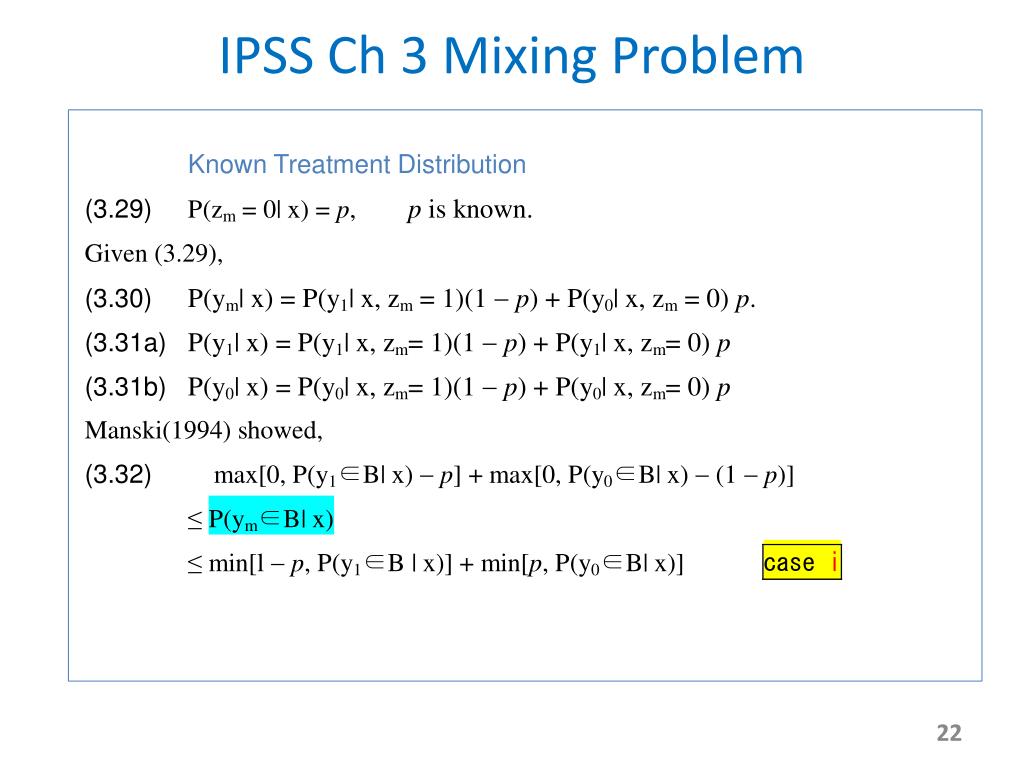 IPSS Ch 3 Mixing Problem

Known Treatment Distribution

(3.29) $P(z_m = 0| x) = p$, $p$ is known.

Given (3.29),

(3.30) $P(y_m| x) = P(y_1| x, z_m = 1)(1 - p) + P(y_0| x, z_m = 0) p$.

(3.31a) $P(y_1| x) = P(y_1| x, z_m= 1)(1 - p) + P(y_1| x, z_m= 0) p$

(3.31b) $P(y_0| x) = P(y_0| x, z_m= 1)(1 - p) + P(y_0| x, z_m= 0) p$

Manski(1994) showed,

(3.32) $\max[0, P(y_1 \in B| x) - p] + \max[0, P(y_0 \in B| x) - (1 - p)]$

$\leq P(y_m \in B| x)$

$\leq \min[l - p, P(y_1 \in B | x)] + \min[p, P(y_0 \in B| x)]$ case i

22